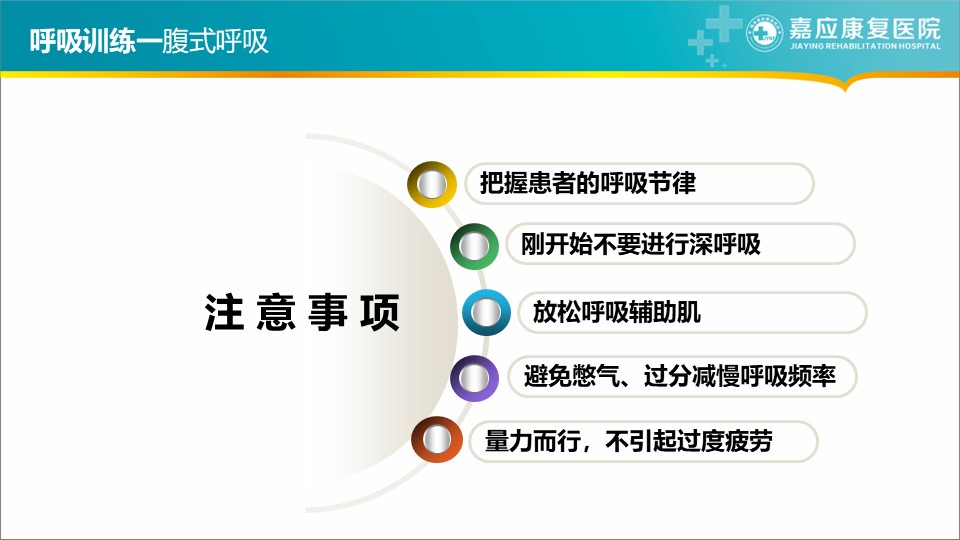 呼吸训练—腹式呼吸

嘉应康复医院
JIAYING REHABILITATION HOSPITAL

注意事项

把握患者的呼吸节律

刚开始不要进行深呼吸

放松呼吸辅助肌

避免憋气、过分减慢呼吸频率

量力而行，不引起过度疲劳